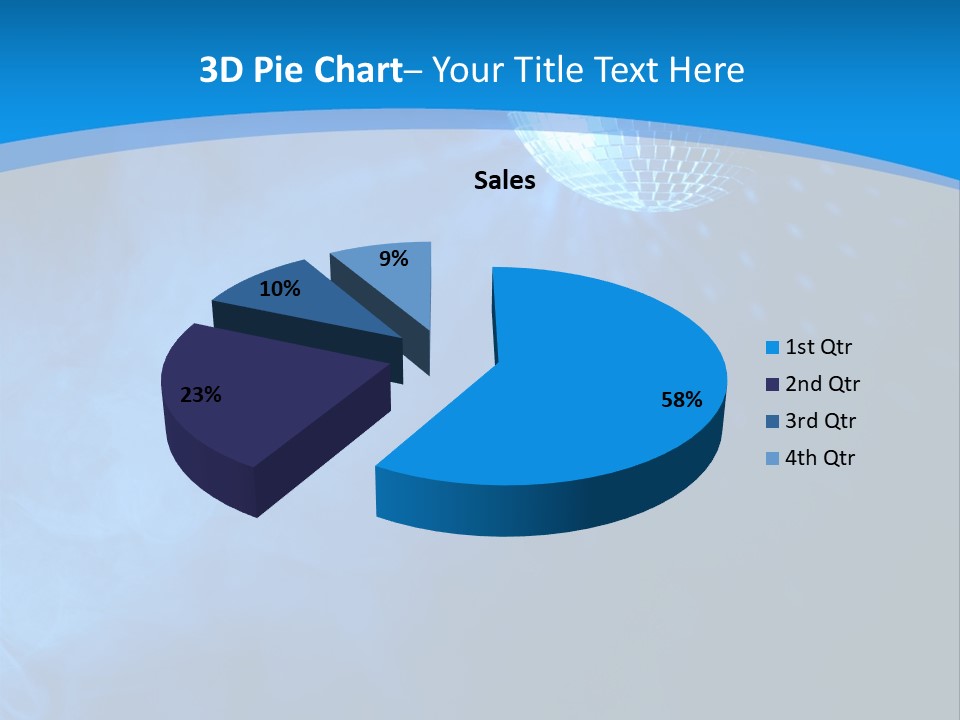 3D Pie Chart– Your Title Text Here

Sales

9%
10%
23%
58%

1st Qtr
2nd Qtr
3rd Qtr
4th Qtr